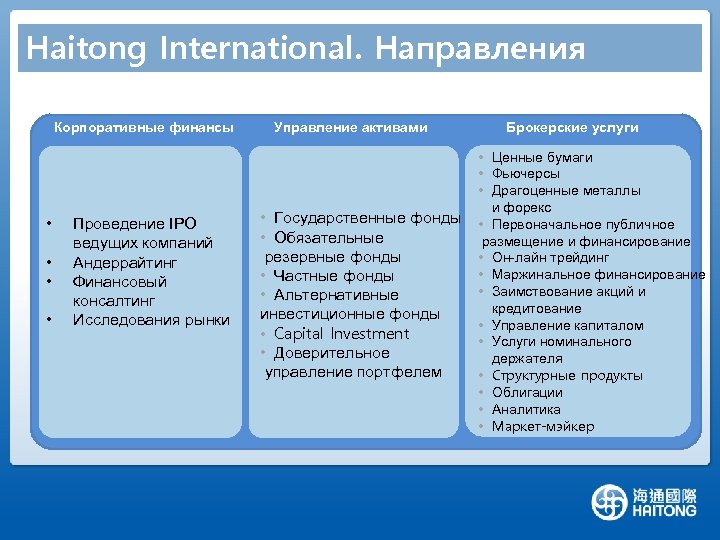 Haitong International. Направления

Корпоративные финансы

• Проведение IPO ведущих компаний
• Андеррайтинг
• Финансовый консалтинг
• Исследования рынки

Управление активами

• Государственные фонды
• Обязательные резервные фонды
• Частные фонды
• Альтернативные инвестиционные фонды
• Capital Investment
• Доверительное управление портфелем

Брокерские услуги

• Ценные бумаги
• Фьючерсы
• Драгоценные металлы и форекс
• Первоначальное публичное размещение и финансирование
• Он-лайн трейдинг
• Маржинальное финансирование
• Заимствование акций и кредитование
• Управление капиталом
• Услуги номинального держателя
• Структурные продукты
• Облигации
• Аналитика
• Маркет-мэйкер

海通國際
HAITONG